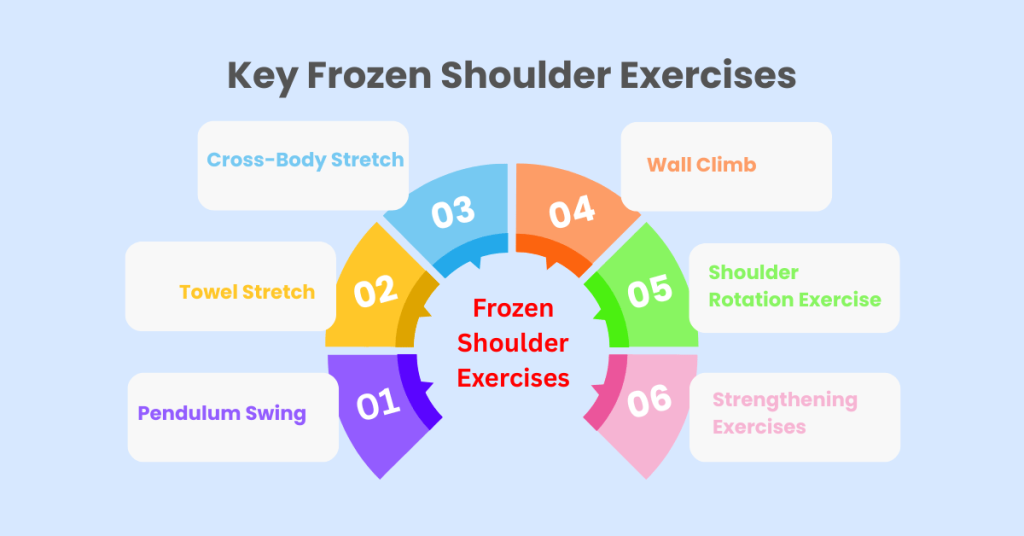 Key Frozen Shoulder Exercises

Frozen Shoulder Exercises

01
Pendulum Swing

02
Towel Stretch

03
Cross-Body Stretch

04
Wall Climb

05
Shoulder Rotation Exercise

06
Strengthening Exercises